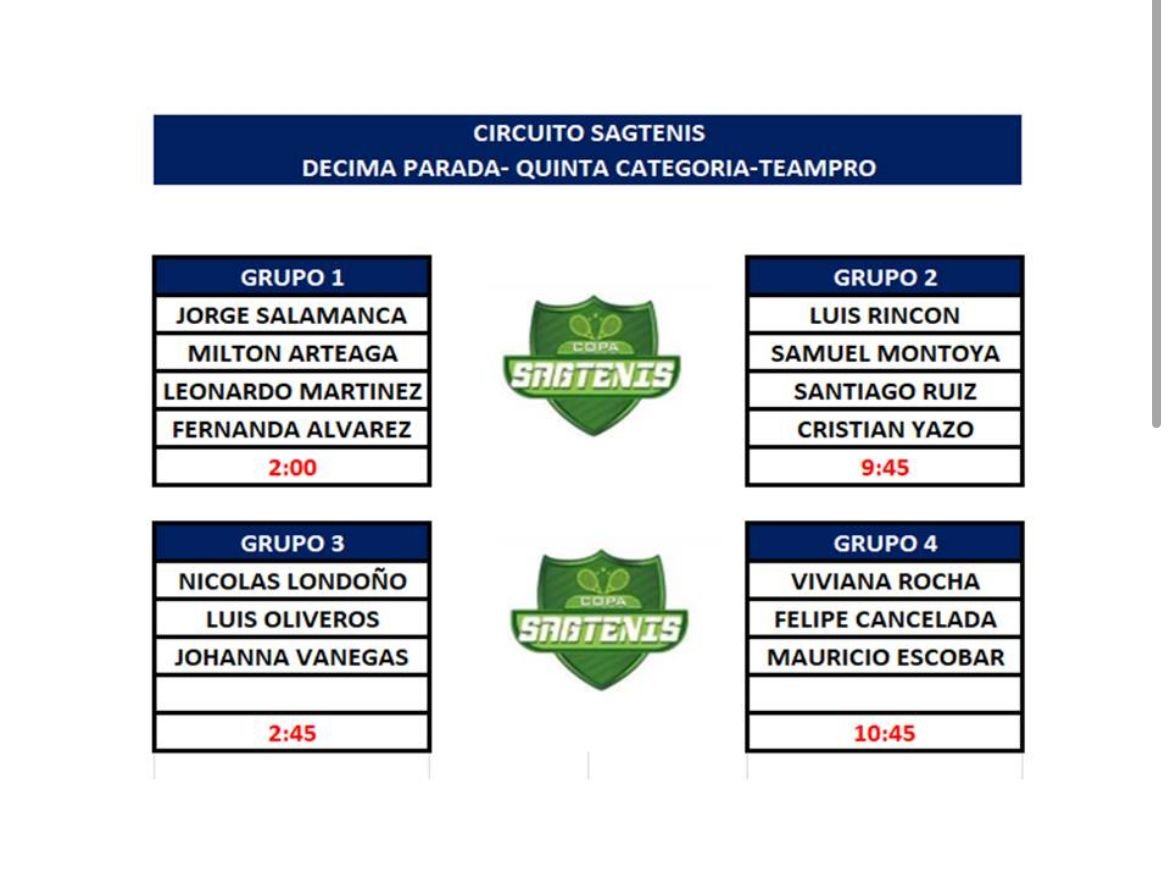 CIRCUITO SAGTENIS
DECIMA PARADA- QUINTA CATEGORIA-TEAMPRO

| GRUPO 1 |
|---|
| JORGE SALAMANCA |
| MILTON ARTEAGA |
| LEONARDO MARTINEZ |
| FERNANDA ALVAREZ |
| 2:00 |

COPA
SAGTENIS

| GRUPO 2 |
|---|
| LUIS RINCON |
| SAMUEL MONTOYA |
| SANTIAGO RUIZ |
| CRISTIAN YAZO |
| 9:45 |

| GRUPO 3 |
|---|
| NICOLAS LONDOÑO |
| LUIS OLIVEROS |
| JOHANNA VANEGAS |
| |
| 2:45 |

COPA
SAGTENIS

| GRUPO 4 |
|---|
| VIVIANA ROCHA |
| FELIPE CANCELADA |
| MAURICIO ESCOBAR |
| |
| 10:45 |